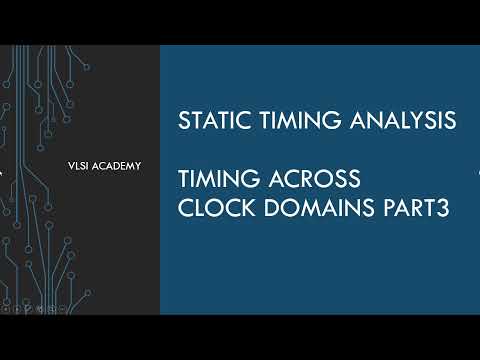 VLSI ACADEMY

STATIC TIMING ANALYSIS

TIMING ACROSS CLOCK DOMAINS PART3